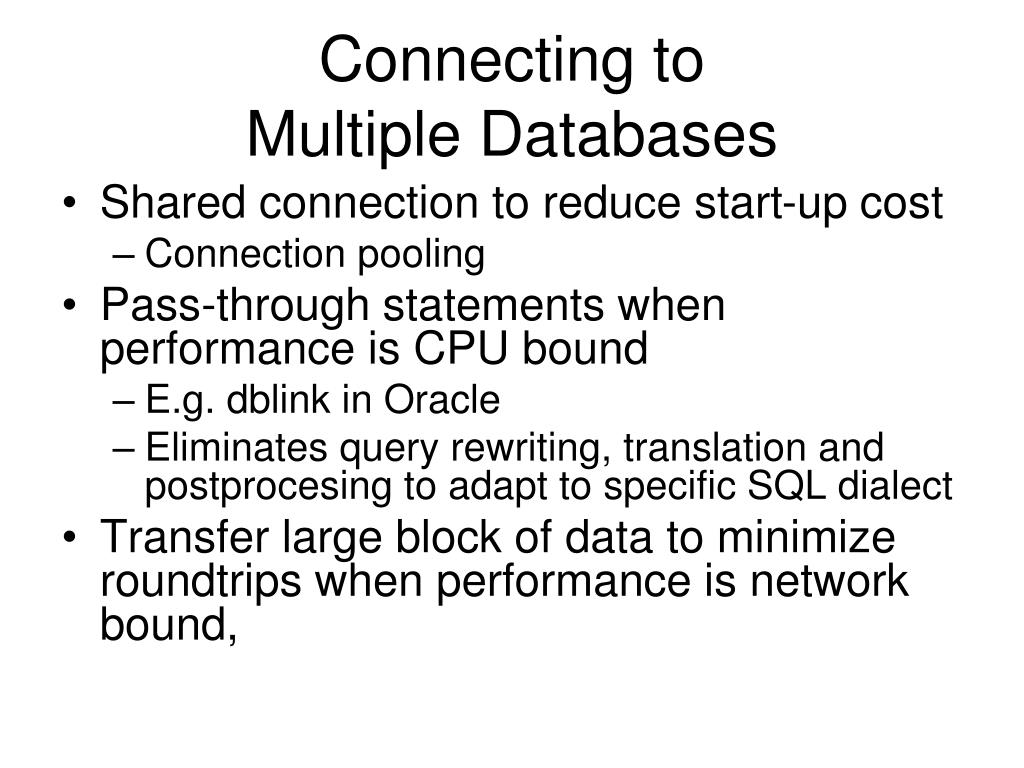 Connecting to
Multiple Databases

• Shared connection to reduce start-up cost
– Connection pooling
• Pass-through statements when performance is CPU bound
– E.g. dblink in Oracle
– Eliminates query rewriting, translation and postprocesing to adapt to specific SQL dialect
• Transfer large block of data to minimize roundtrips when performance is network bound,